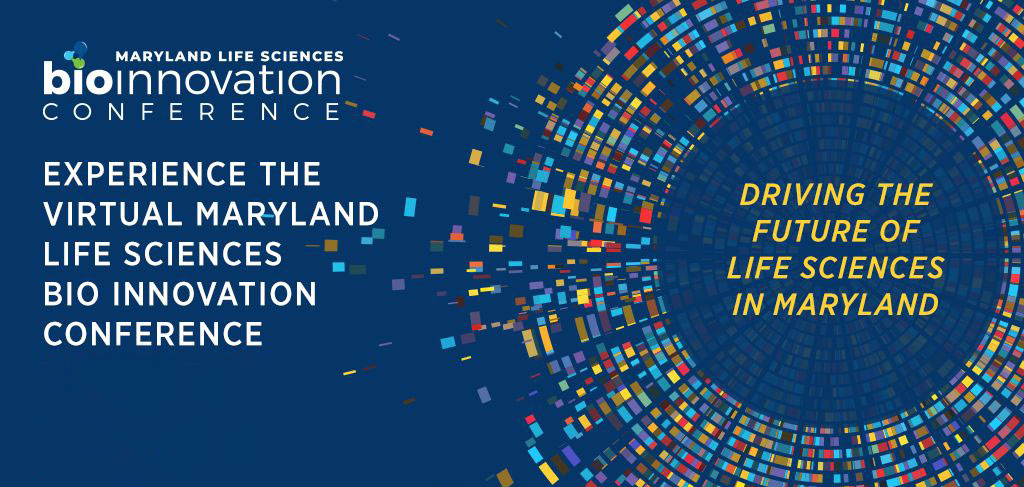 MARYLAND LIFE SCIENCES
bioinnovation
CONFERENCE

EXPERIENCE THE VIRTUAL MARYLAND LIFE SCIENCES BIO INNOVATION CONFERENCE

DRIVING THE FUTURE OF LIFE SCIENCES IN MARYLAND